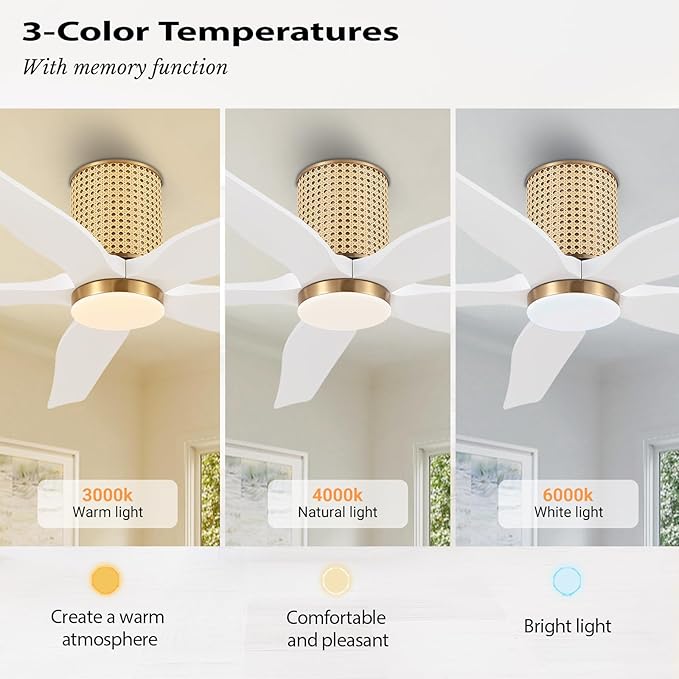 3-Color Temperatures

With memory function

3000k
Warm light

4000k
Natural light

6000k
White light

Create a warm atmosphere

Comfortable and pleasant

Bright light